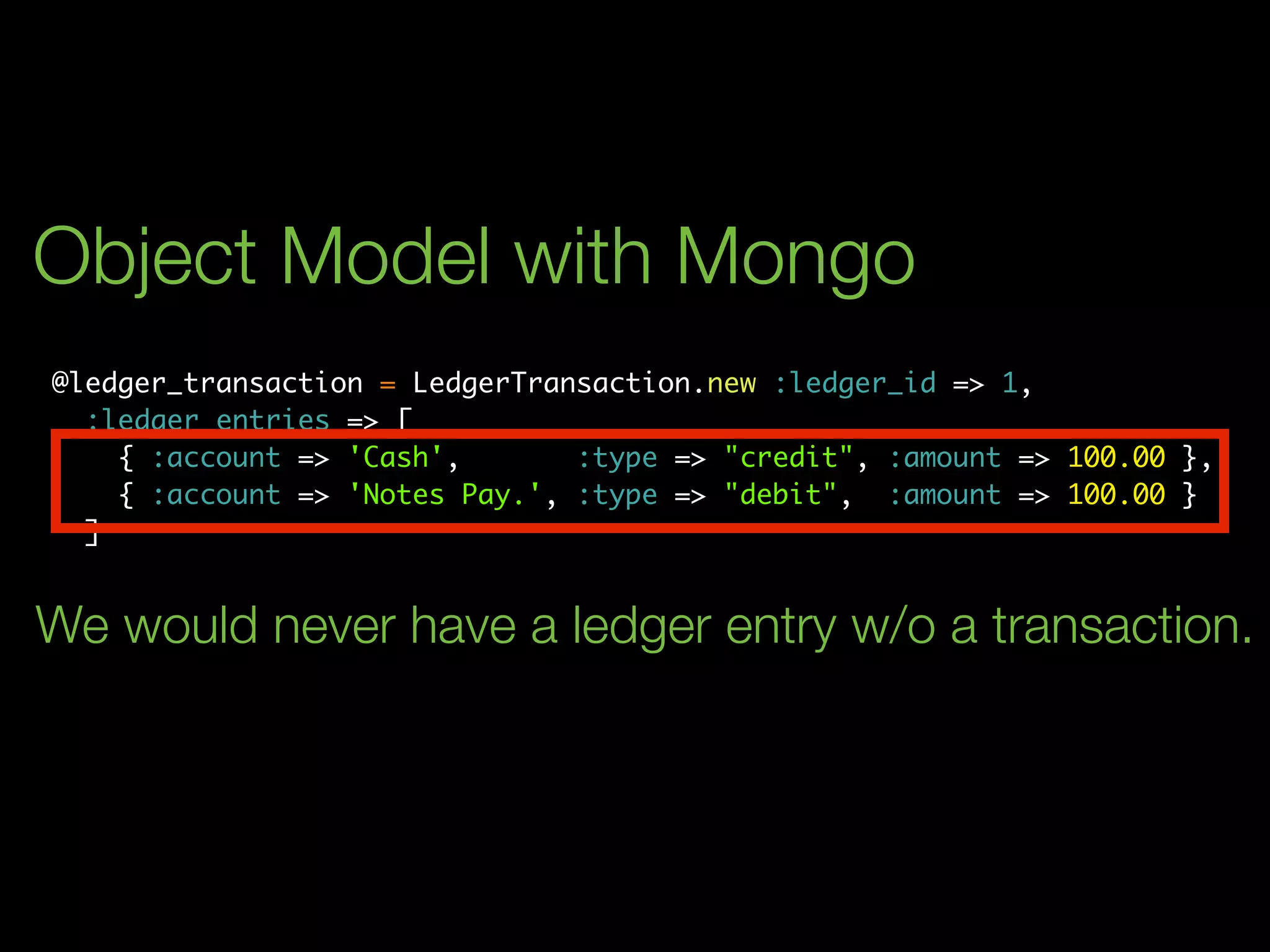 Object Model with Mongo

@ledger_transaction = LedgerTransaction.new :ledger_id => 1,
:ledger_entries => [
{ :account => 'Cash', :type => "credit", :amount => 100.00 },
{ :account => 'Notes Pay.', :type => "debit", :amount => 100.00 }
]

We would never have a ledger entry w/o a transaction.